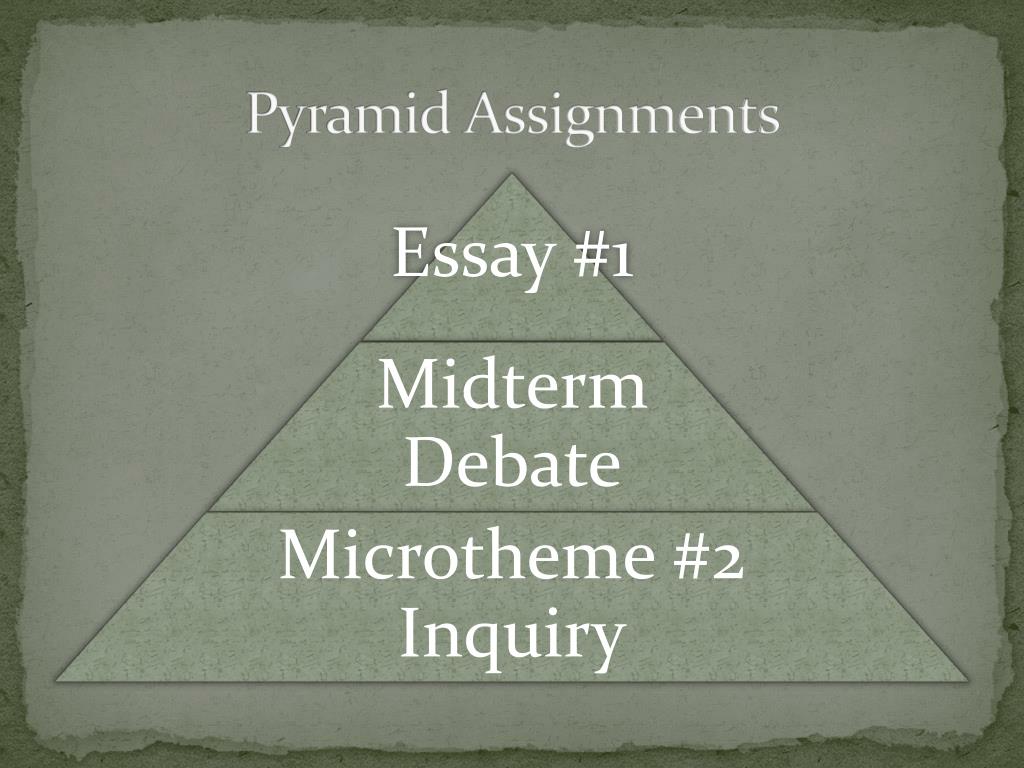 Pyramid Assignments

Essay #1

Midterm Debate

Microtheme #2 Inquiry